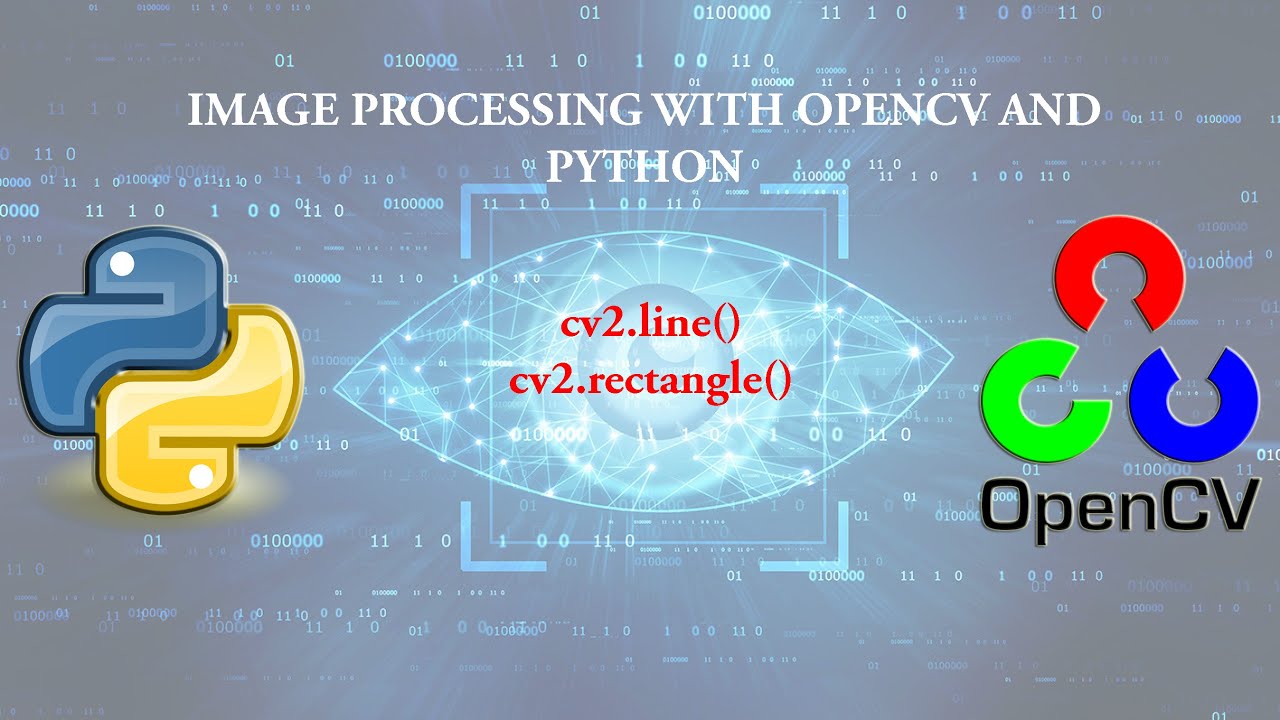 IMAGE PROCESSING WITH OPENCV AND PYTHON

cv2.line()
cv2.rectangle()

OpenCV